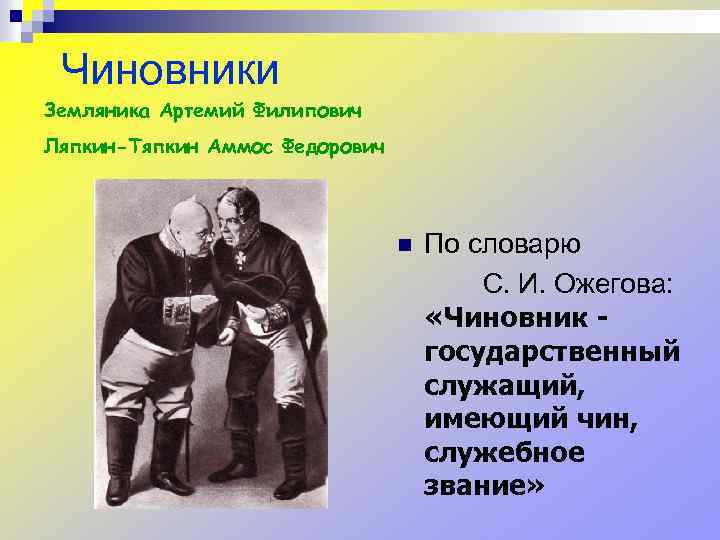 Чиновники

Земляника Артемий Филипович

Ляпкин-Тяпкин Аммос Федорович

По словарю С. И. Ожегова: «Чиновник - государственный служащий, имеющий чин, служебное звание»